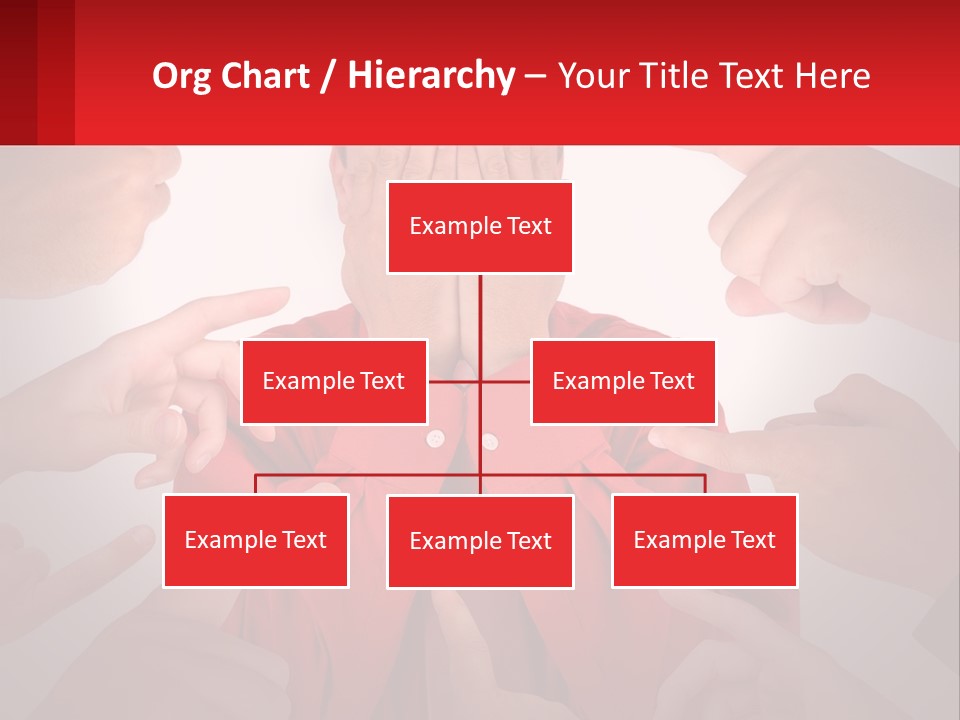 Org Chart / Hierarchy – Your Title Text Here

Example Text

Example Text

Example Text

Example Text

Example Text

Example Text